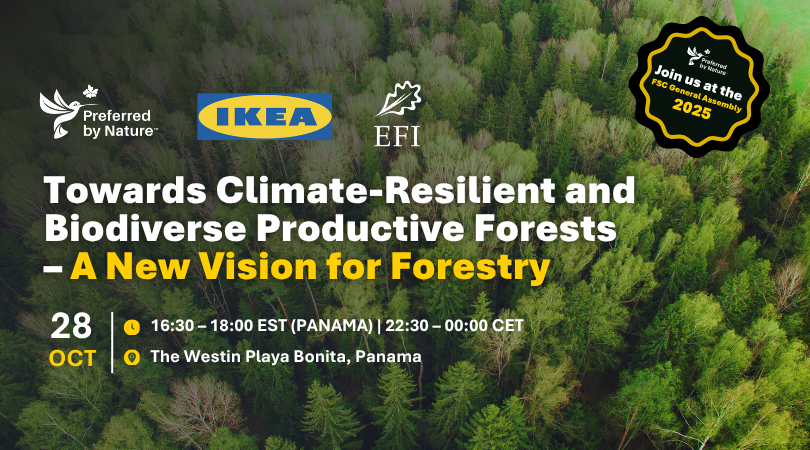 Preferred by Nature™

IKEA

EFI

Preferred by Nature

Join us at the FSC General Assembly 2025

Towards Climate-Resilient and Biodiverse Productive Forests – A New Vision for Forestry

28 OCT

16:30 – 18:00 EST (PANAMA) | 22:30 – 00:00 CET

The Westin Playa Bonita, Panama